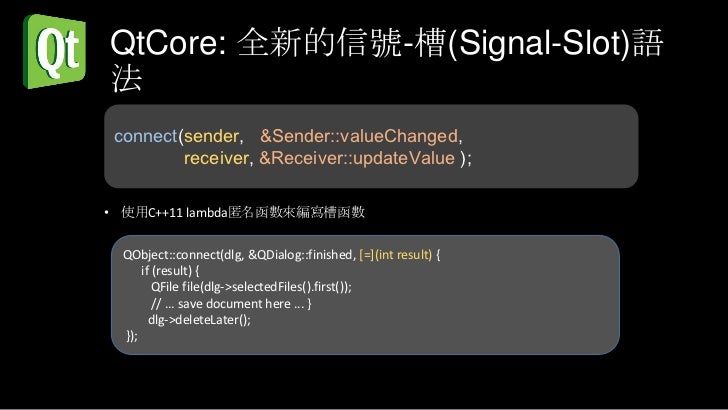 Qt

QtCore: 全新的信號-槽(Signal-Slot)語法

connect(sender, &Sender::valueChanged,
receiver, &Receiver::updateValue );

• 使用C++11 lambda匿名函數來編寫槽函數

QObject::connect(dlg, &QDialog::finished, [=](int result) {
if (result) {
QFile file(dlg->selectedFiles().first());
// ... save document here ... }
dlg->deleteLater();
});